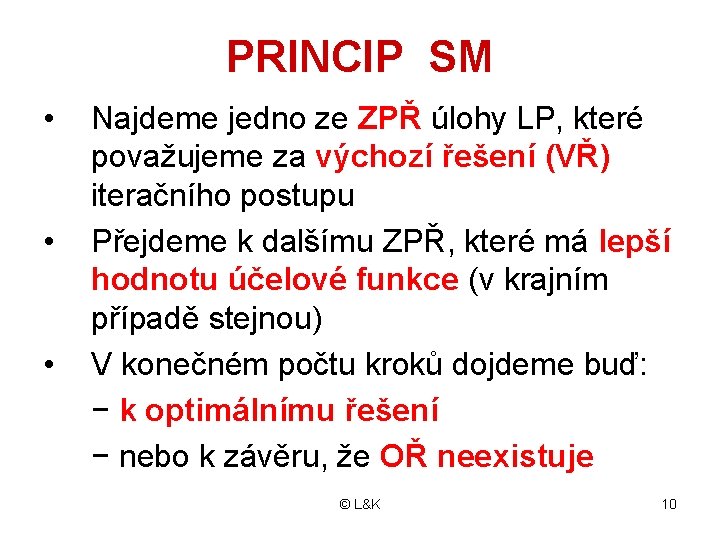 PRINCIP SM

• Najdeme jedno ze ZPŘ úlohy LP, které považujeme za výchozí řešení (VŘ) iteračního postupu

• Přejdeme k dalšímu ZPŘ, které má lepší hodnotu účelové funkce (v krajním případě stejnou)

• V konečném počtu kroků dojdeme buď:

− k optimálnímu řešení

− nebo k závěru, že OŘ neexistuje

© L&K

10